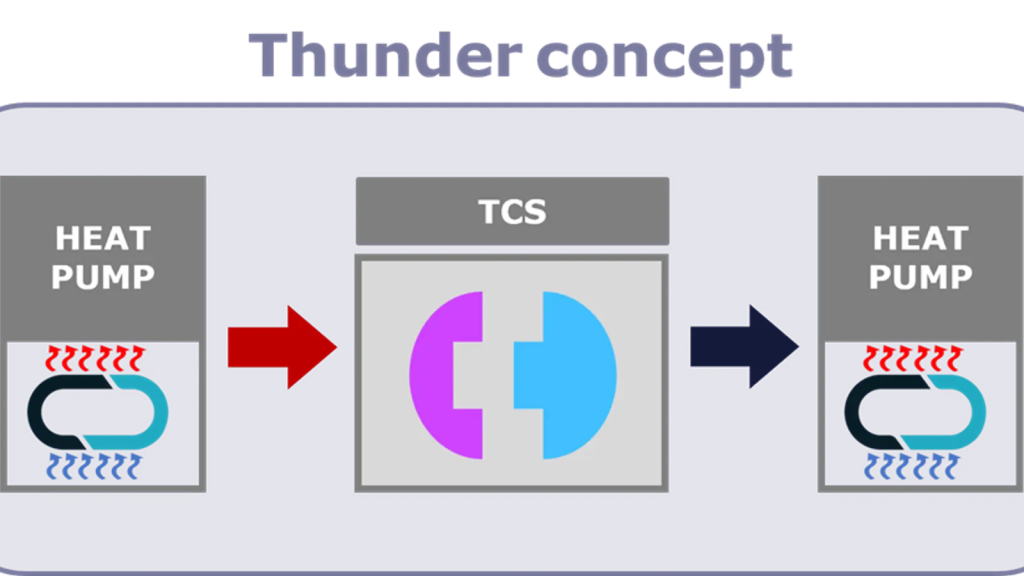 Thunder concept

HEAT PUMP

TCS

HEAT PUMP